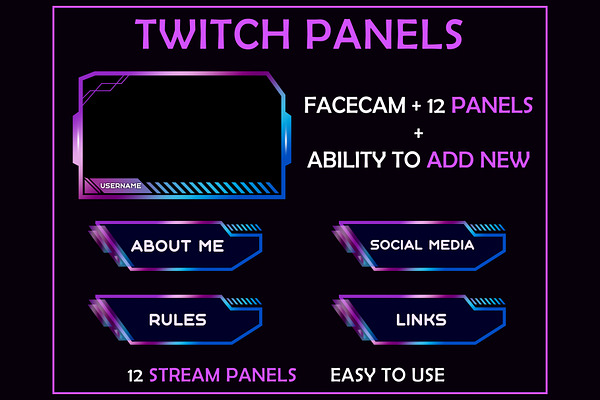 TWITCH PANELS

USERNAME

FACECAM + 12 PANELS
+
ABILITY TO ADD NEW

ABOUT ME

SOCIAL MEDIA

RULES

LINKS

12 STREAM PANELS

EASY TO USE